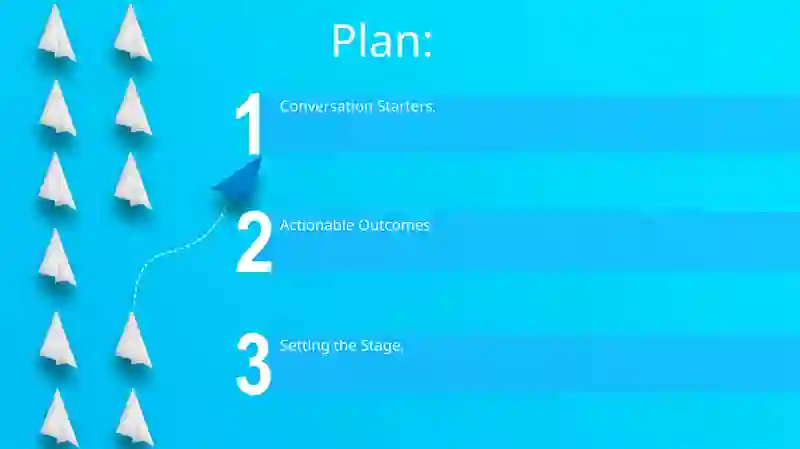 Plan:

1 Conversation Starters.

2 Actionable Outcomes

3 Setting the Stage.